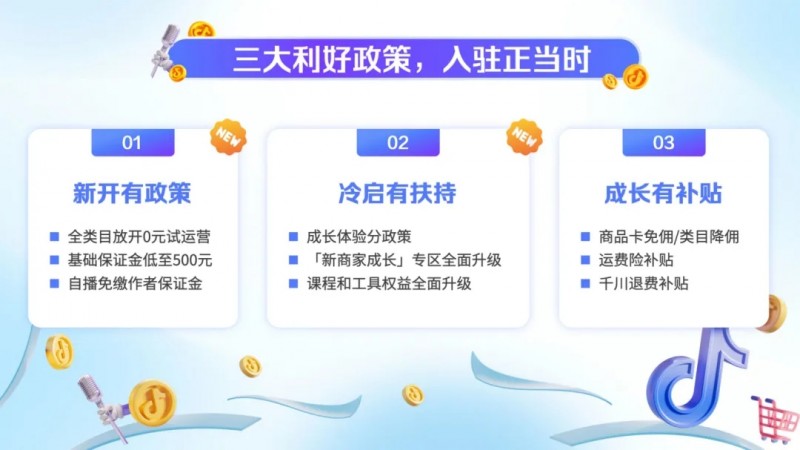 三大利好政策，入驻正当时

01
NEW
新开有政策
全类目放开0元试运营
基础保证金低至500元
自播免缴作者保证金

02
NEW
冷启有扶持
成长体验分政策
「新商家成长」专区全面升级
课程和工具权益全面升级

03
成长有补贴
商品卡免佣/类目降佣
运费险补贴
千川退费补贴